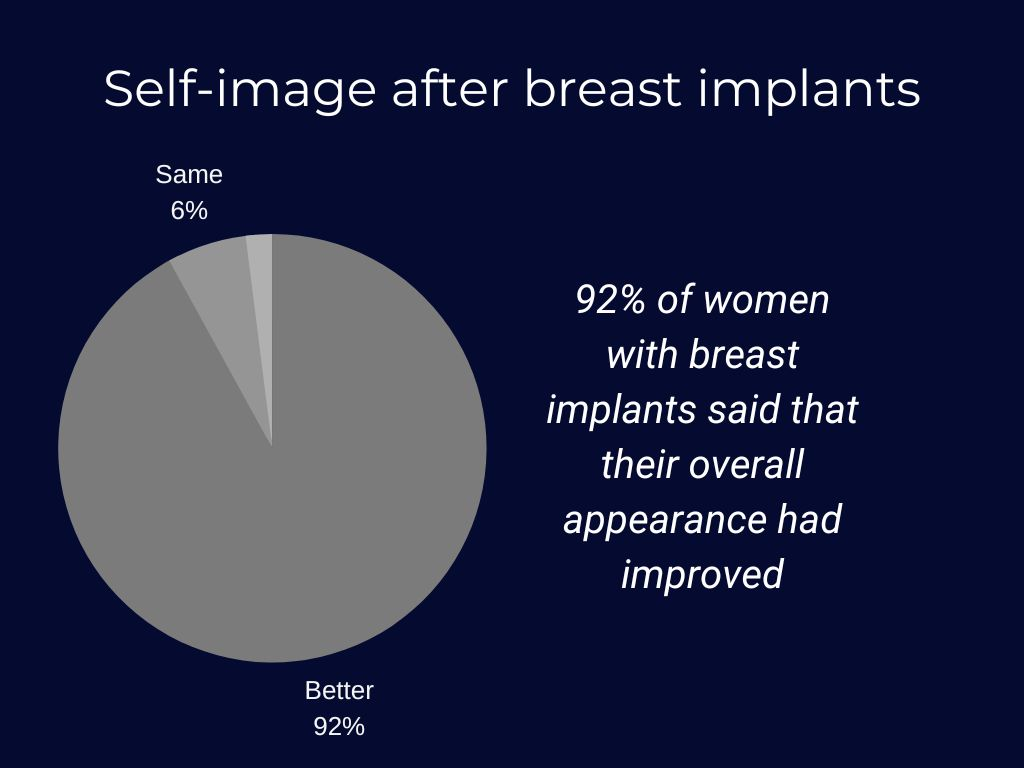 Self-image after breast implants

Same
6%

Better
92%

92% of women with breast implants said that their overall appearance had improved